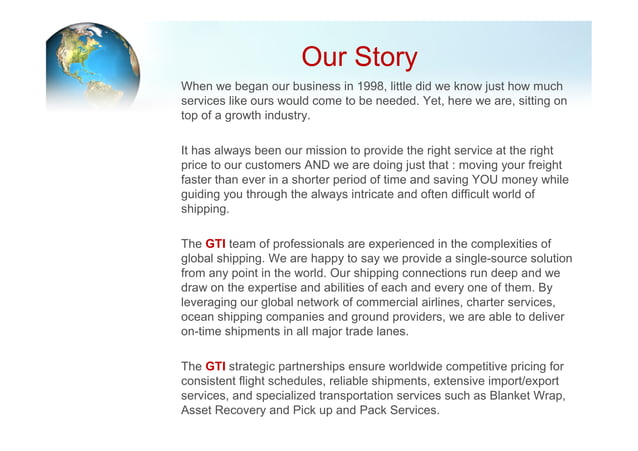 Our Story

When we began our business in 1998, little did we know just how much services like ours would come to be needed. Yet, here we are, sitting on top of a growth industry.

It has always been our mission to provide the right service at the right price to our customers AND we are doing just that : moving your freight faster than ever in a shorter period of time and saving YOU money while guiding you through the always intricate and often difficult world of shipping.

The GTI team of professionals are experienced in the complexities of global shipping. We are happy to say we provide a single-source solution from any point in the world. Our shipping connections run deep and we draw on the expertise and abilities of each and every one of them. By leveraging our global network of commercial airlines, charter services, ocean shipping companies and ground providers, we are able to deliver on-time shipments in all major trade lanes.

The GTI strategic partnerships ensure worldwide competitive pricing for consistent flight schedules, reliable shipments, extensive import/export services, and specialized transportation services such as Blanket Wrap, Asset Recovery and Pick up and Pack Services.